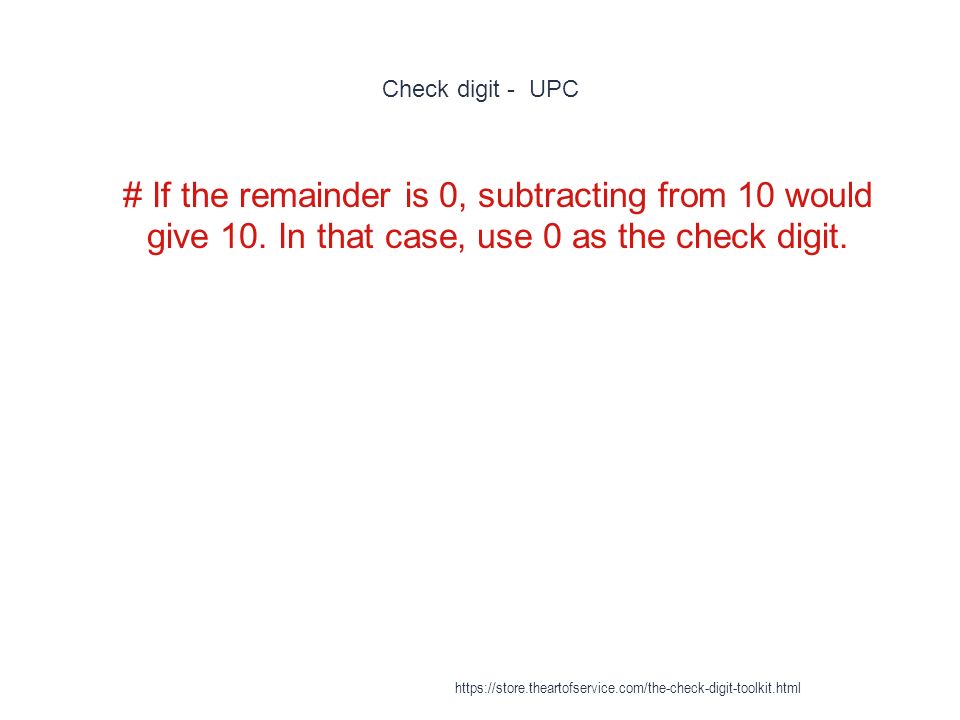 Check digit - UPC

# If the remainder is 0, subtracting from 10 would give 10. In that case, use 0 as the check digit.

https://store.theartofservice.com/the-check-digit-toolkit.html